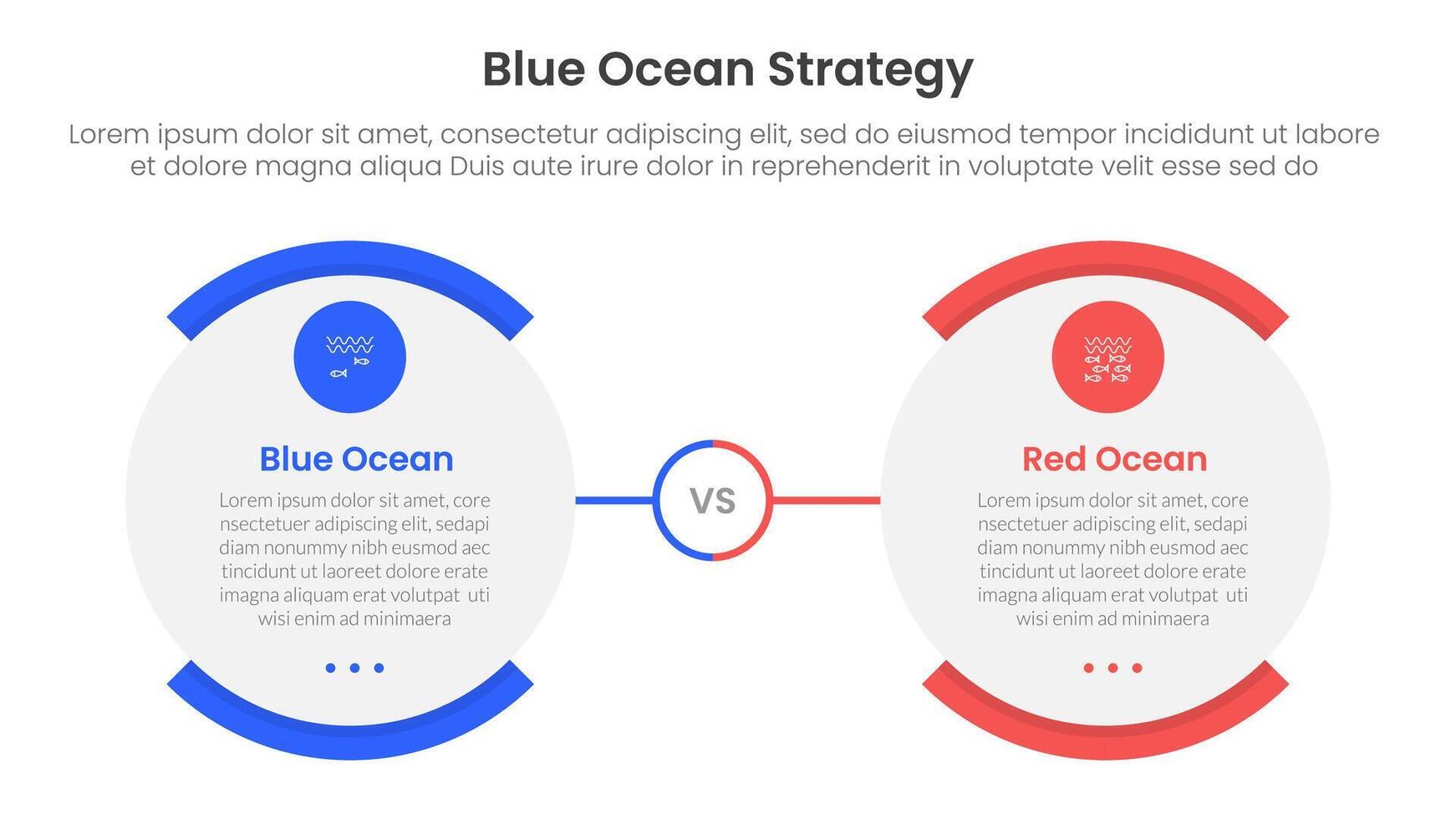 Blue Ocean Strategy

Lorem ipsum dolor sit amet, consectetur adipiscing elit, sed do eiusmod tempor incididunt ut labore et dolore magna aliqua Duis aute irure dolor in reprehenderit in voluptate velit esse sed do

Blue Ocean

Lorem ipsum dolor sit amet, core nsectetuer adipiscing elit, sedapi diam nonummy nibh eusmod aec tincidunt ut laoreet dolore erate imagna aliquam erat volutpat uti wisi enim ad minimaera

VS

Red Ocean

Lorem ipsum dolor sit amet, core nsectetuer adipiscing elit, sedapi diam nonummy nibh eusmod aec tincidunt ut laoreet dolore erate imagna aliquam erat volutpat uti wisi enim ad minimaera